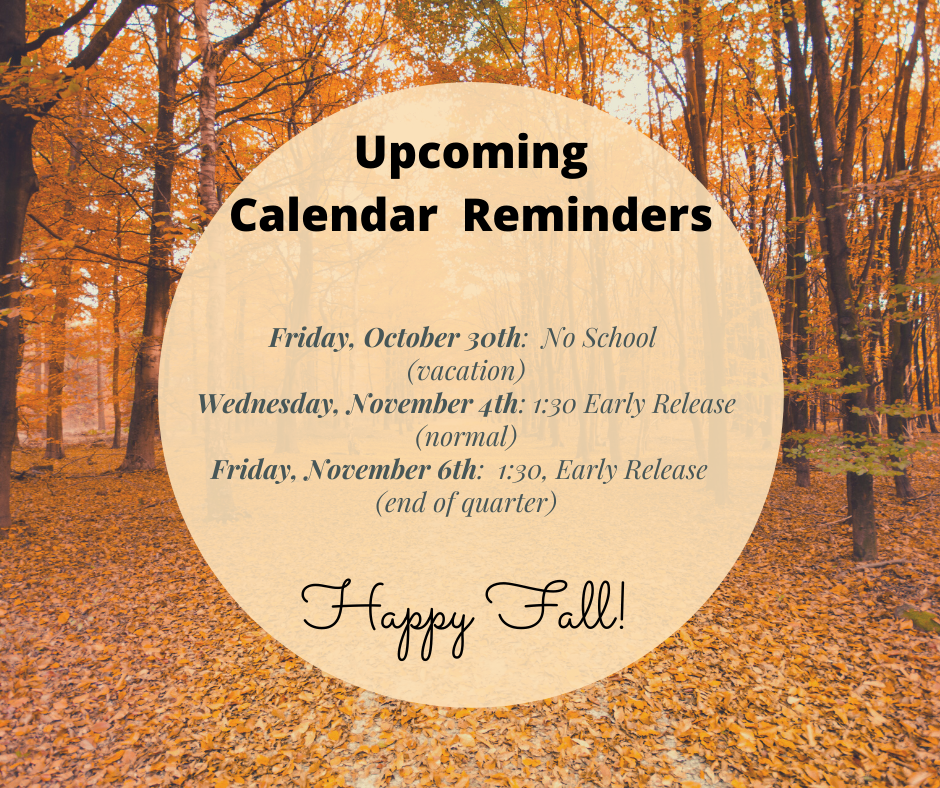 Upcoming
Calendar Reminders

Friday, October 30th: No School (vacation)
Wednesday, November 4th: 1:30 Early Release (normal)
Friday, November 6th: 1:30, Early Release (end of quarter)

Happy Fall!